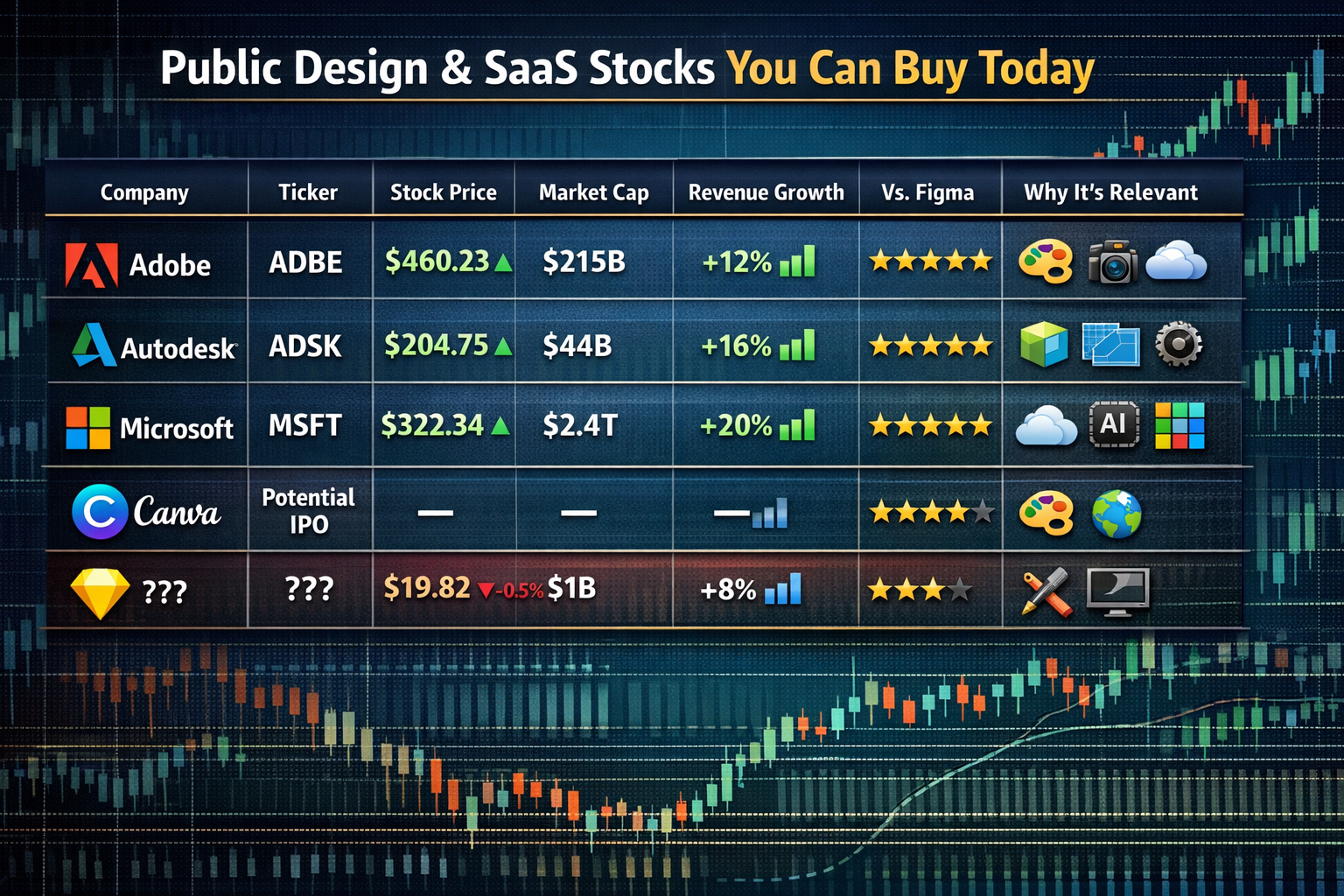 Public Design & SaaS Stocks You Can Buy Today

| Company | Ticker | Stock Price | Market Cap | Revenue Growth | Vs. Figma | Why It's Relevant |
|---|---|---|---|---|---|---|
| Adobe | ADBE | $460.23 ▲ | $215B | +12% | ★★★★★ | |
| Autodesk | ADSK | $204.75 ▲ | $44B | +16% | ★★★★★ | |
| Microsoft | MSFT | $322.34 ▲ | $2.4T | +20% | ★★★★★ | AI |
| Canva | Potential IPO | — | — | — | ★★★★★ | |
| ??? | ??? | $19.82 ▼-0.5% | $1B | +8% | ★★★★ | |